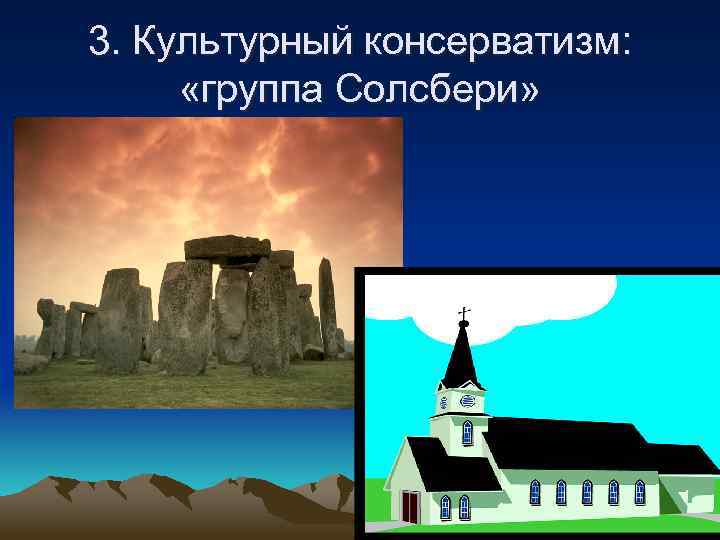 3. Культурный консерватизм: «группа Солсбери»